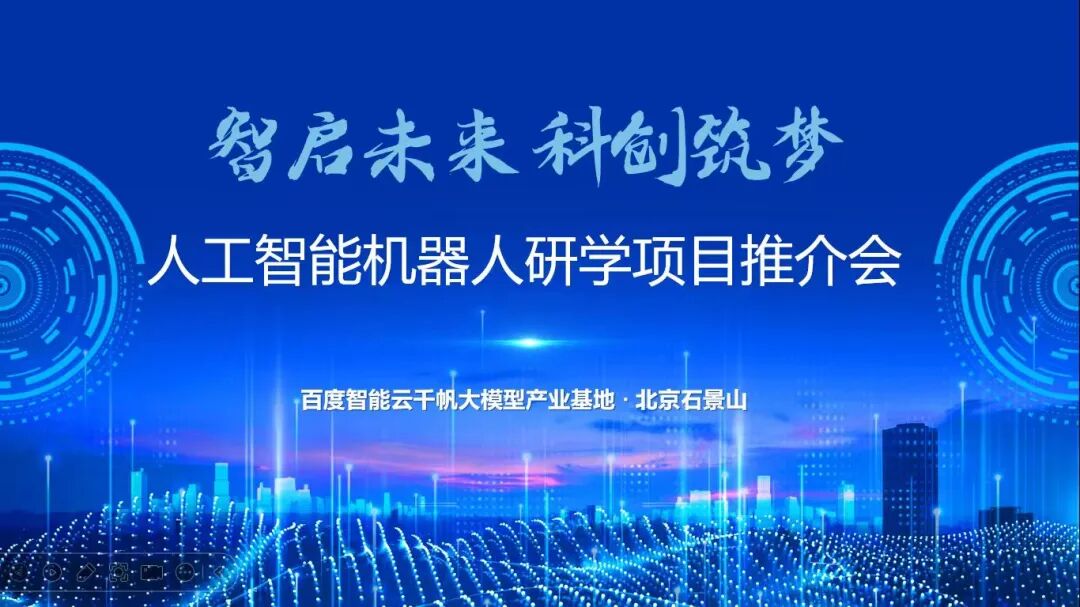 智启未来 科创筑梦

人工智能机器人研学项目推介会

百度智能云千帆大模型产业基地 · 北京石景山